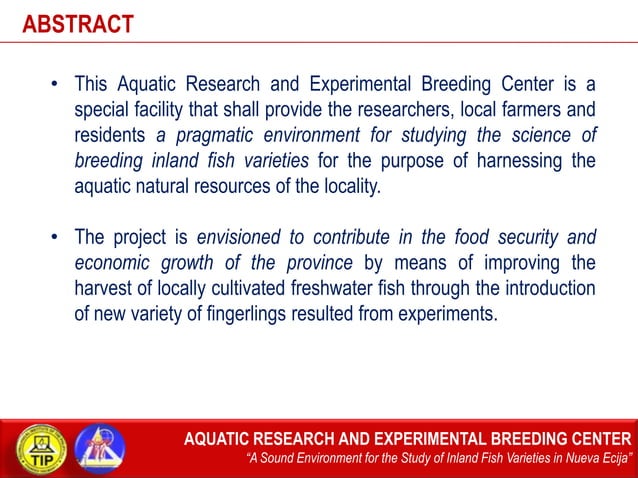 ABSTRACT

• This Aquatic Research and Experimental Breeding Center is a special facility that shall provide the researchers, local farmers and residents a pragmatic environment for studying the science of breeding inland fish varieties for the purpose of harnessing the aquatic natural resources of the locality.

• The project is envisioned to contribute in the food security and economic growth of the province by means of improving the harvest of locally cultivated freshwater fish through the introduction of new variety of fingerlings resulted from experiments.

TIP

AQUATIC RESEARCH AND EXPERIMENTAL BREEDING CENTER
"A Sound Environment for the Study of Inland Fish Varieties in Nueva Ecija"